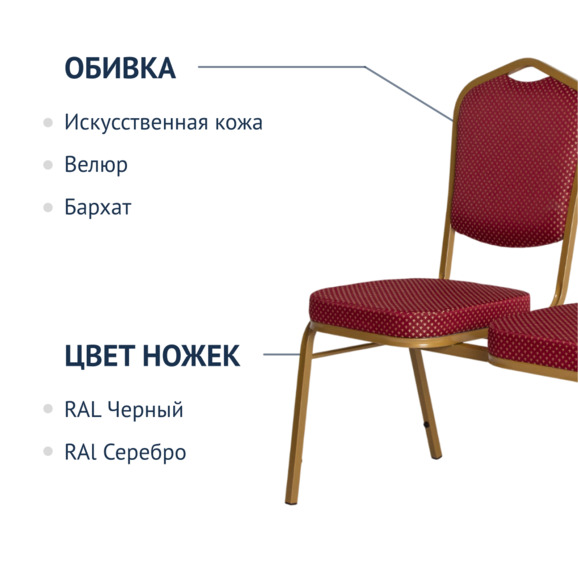 ОБИВКА

Искусственная кожа

Велюр

Бархат

ЦВЕТ НОЖЕК

RAL Черный

RAl Серебро